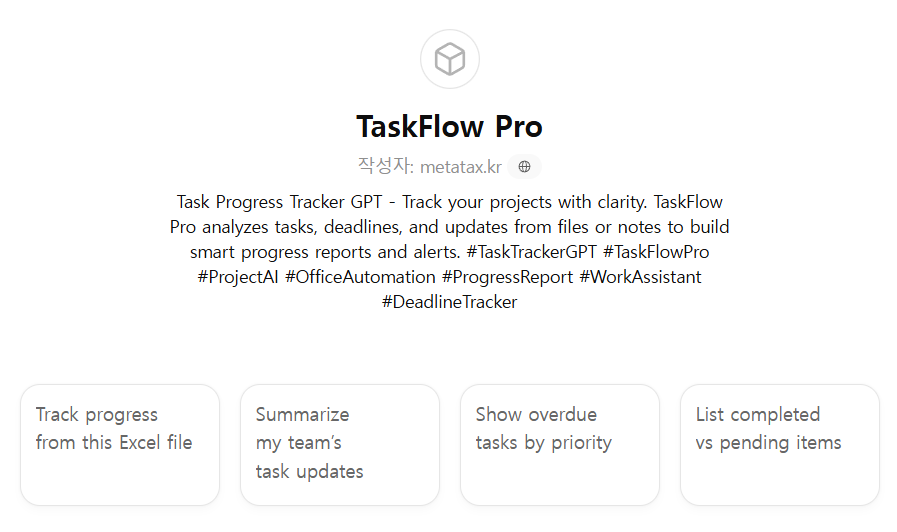 TaskFlow Pro

작성자: metatax.kr

Task Progress Tracker GPT - Track your projects with clarity. TaskFlow Pro analyzes tasks, deadlines, and updates from files or notes to build smart progress reports and alerts. #TaskTrackerGPT #TaskFlowPro #ProjectAI #OfficeAutomation #ProgressReport #WorkAssistant #DeadlineTracker

Track progress from this Excel file

Summarize my team's task updates

Show overdue tasks by priority

List completed vs pending items